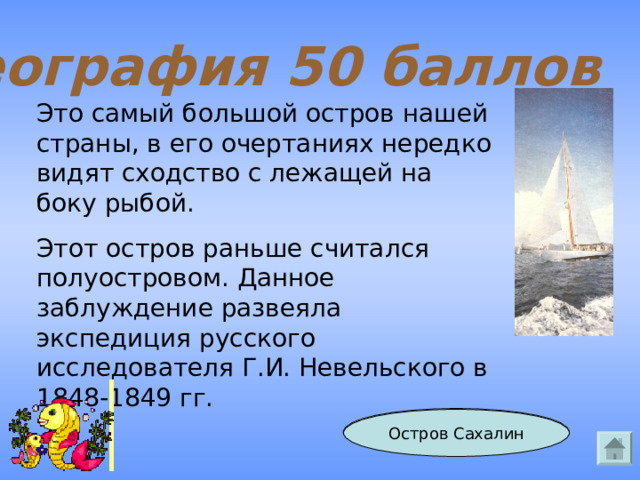 еография 50 баллов

Это самый большой остров нашей страны, в его очертаниях нередко видят сходство с лежащей на боку рыбой.

Этот остров раньше считался полуостровом. Данное заблуждение развеяла экспедиция русского исследователя Г.И. Невельского в 1848-1849 гг.

Остров Сахалин